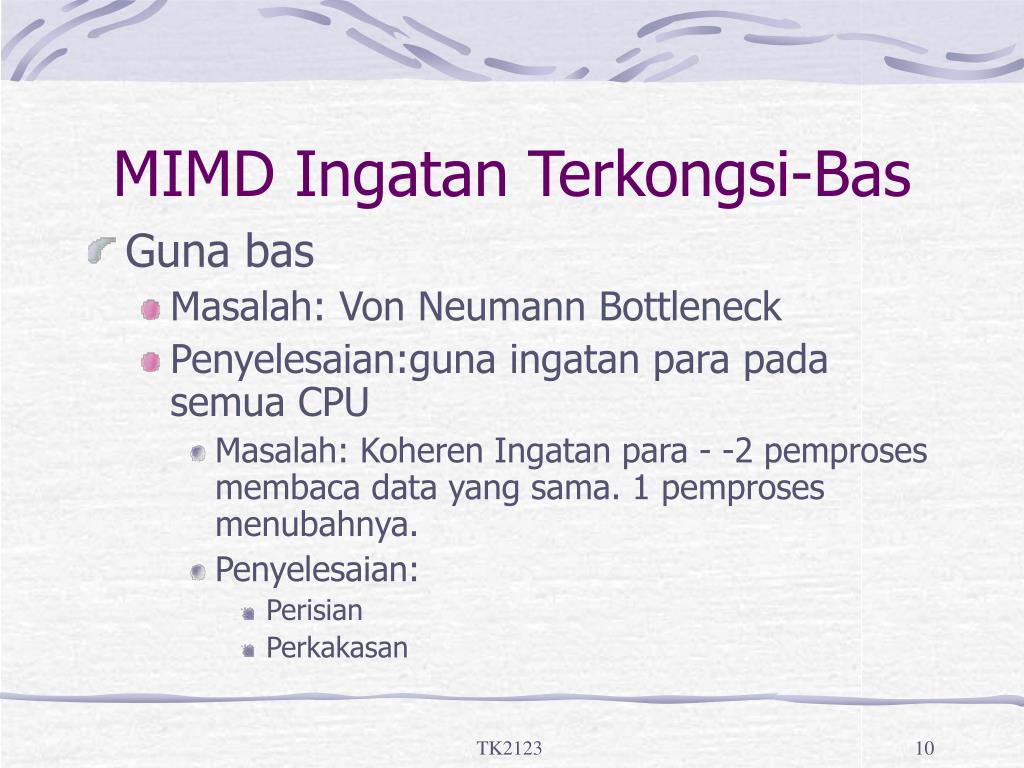 MIMD Ingatan Terkongsi-Bas

Guna bas

Masalah: Von Neumann Bottleneck

Penyelesaian:guna ingatan para pada semua CPU

Masalah: Koheren Ingatan para - -2 pemproses membaca data yang sama. 1 pemproses menubahnya.

Penyelesaian:

Perisian

Perkakasan

TK2123

10